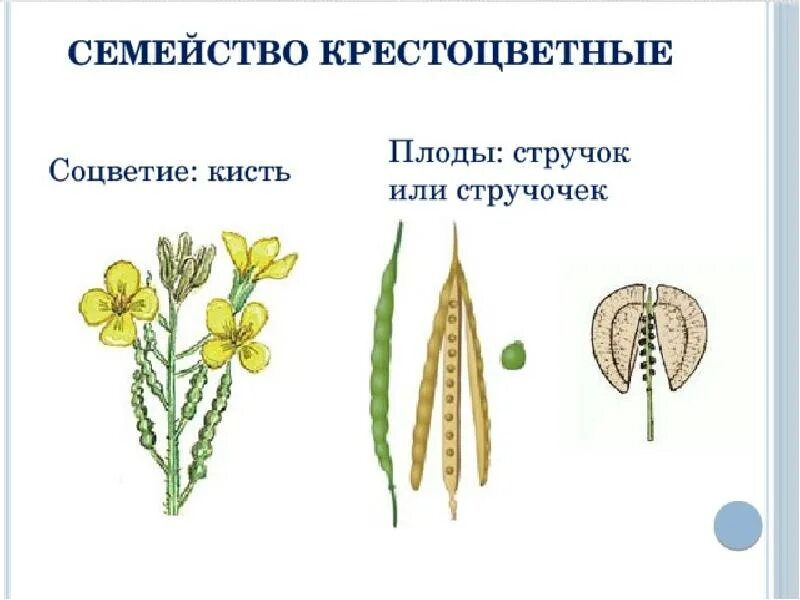 СЕМЕЙСТВО КРЕСТОЦВЕТНЫЕ

Соцветие: кисть

Плоды: стручок или стручочек